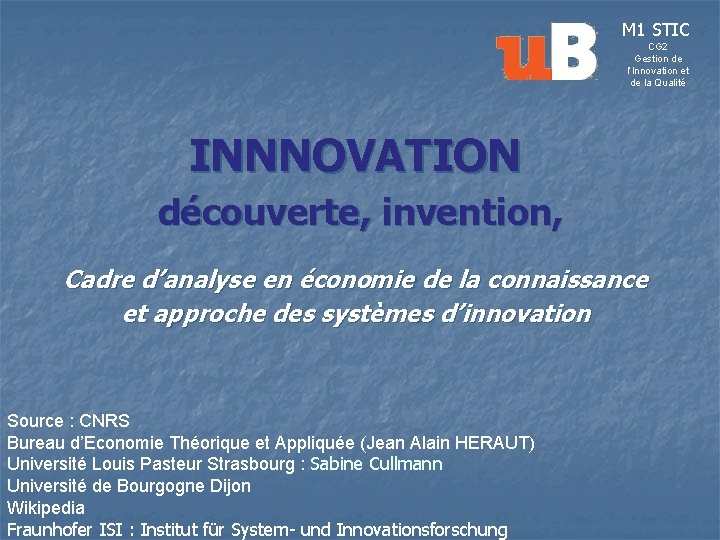 uB

M1 STIC
CG2
Gestion de l'Innovation et de la Qualité

INNNOVATION
découverte, invention,

Cadre d'analyse en économie de la connaissance et approche des systèmes d'innovation

Source : CNRS
Bureau d'Economie Théorique et Appliquée (Jean Alain HERAUT)
Université Louis Pasteur Strasbourg : Sabine Cullmann
Université de Bourgogne Dijon
Wikipedia
Fraunhofer ISI : Institut für System- und Innovationsforschung